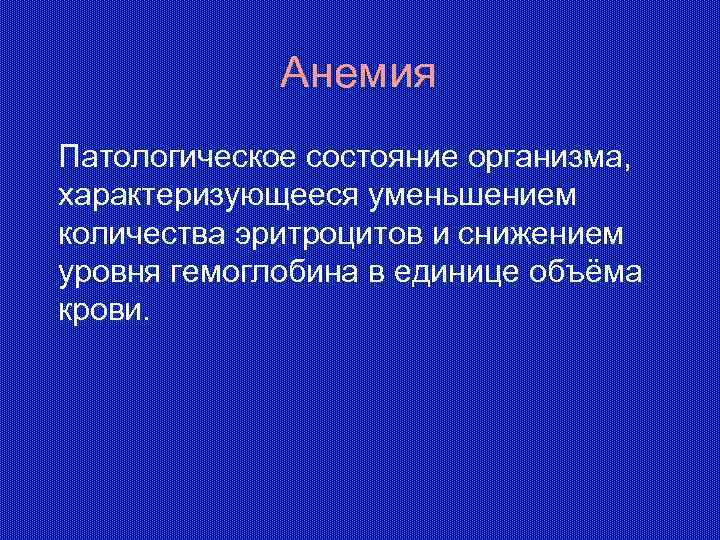 Анемия

Патологическое состояние организма, характеризующееся уменьшением количества эритроцитов и снижением уровня гемоглобина в единице объёма крови.